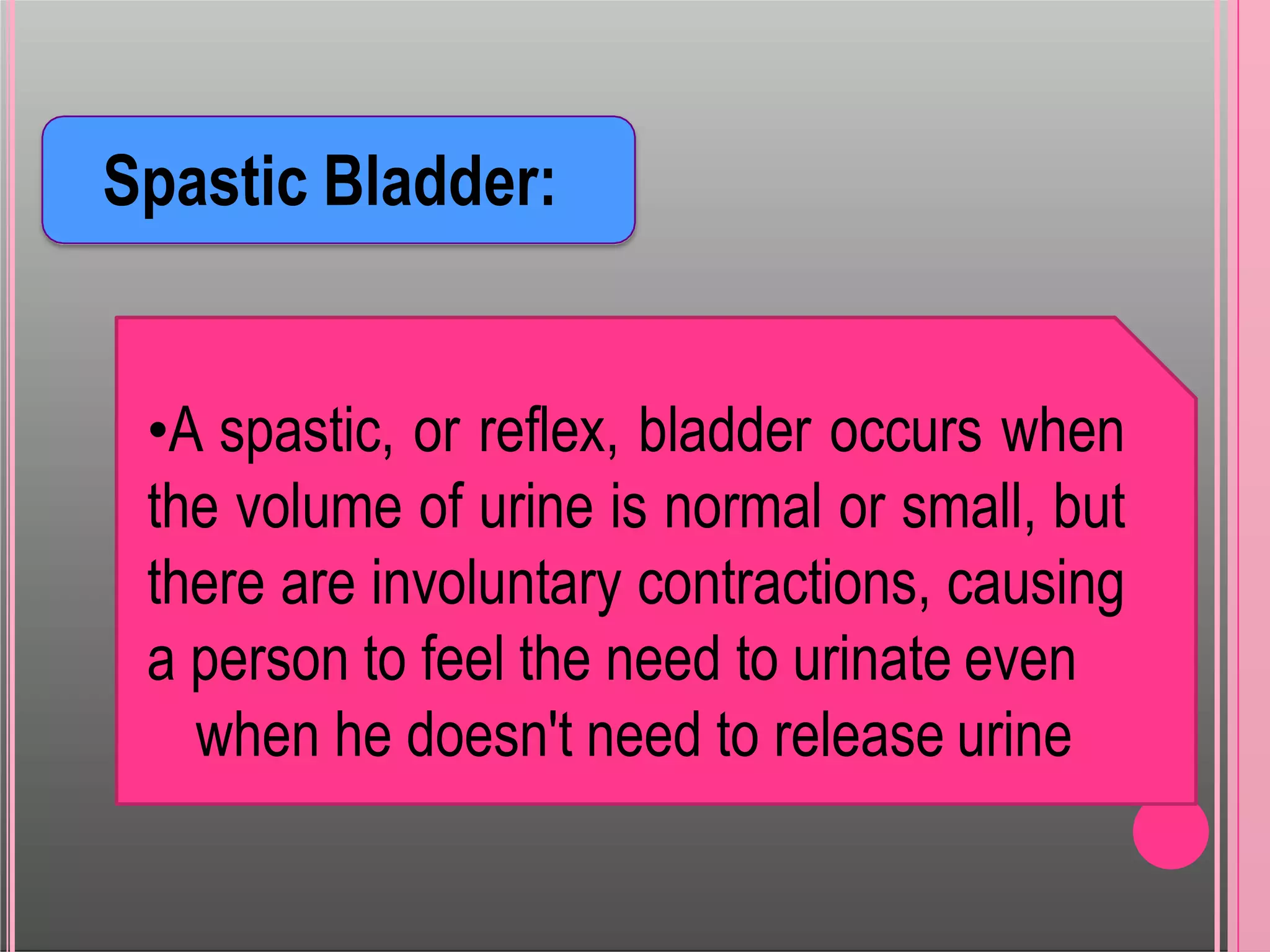 Spastic Bladder:

•A spastic, or reflex, bladder occurs when the volume of urine is normal or small, but there are involuntary contractions, causing a person to feel the need to urinate even when he doesn't need to release urine